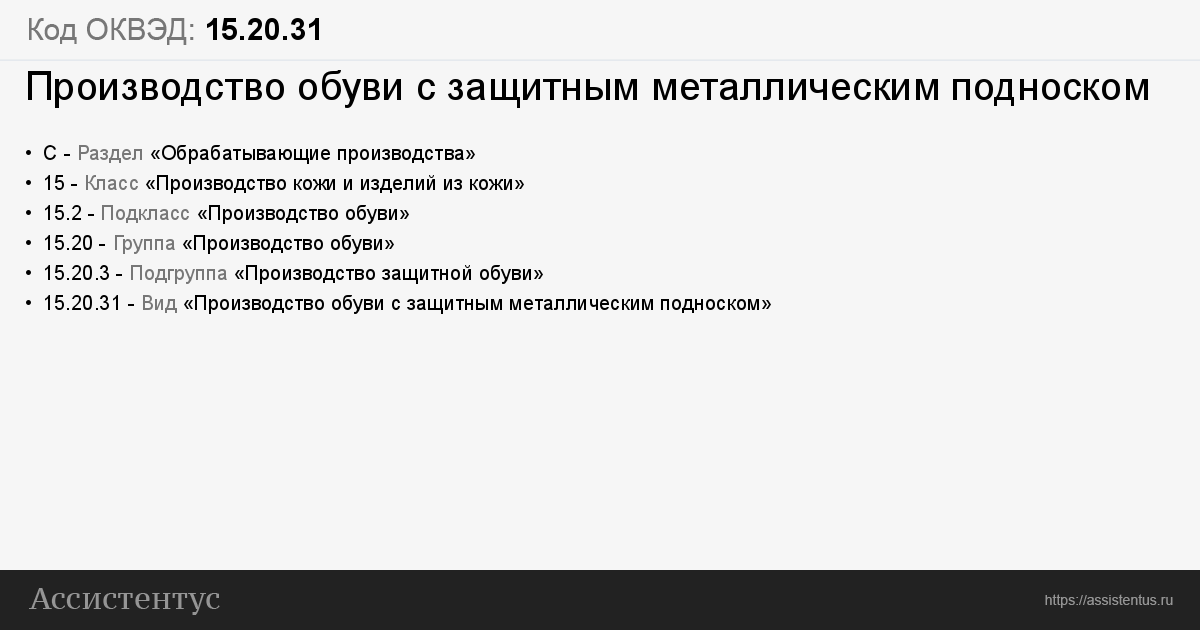 Код ОКВЭД: 15.20.31

Производство обуви с защитным металлическим подноском

• C - Раздел «Обрабатывающие производства»
• 15 - Класс «Производство кожи и изделий из кожи»
• 15.2 - Подкласс «Производство обуви»
• 15.20 - Группа «Производство обуви»
• 15.20.3 - Подгруппа «Производство защитной обуви»
• 15.20.31 - Вид «Производство обуви с защитным металлическим подноском»

Ассистентус

https://assistentus.ru